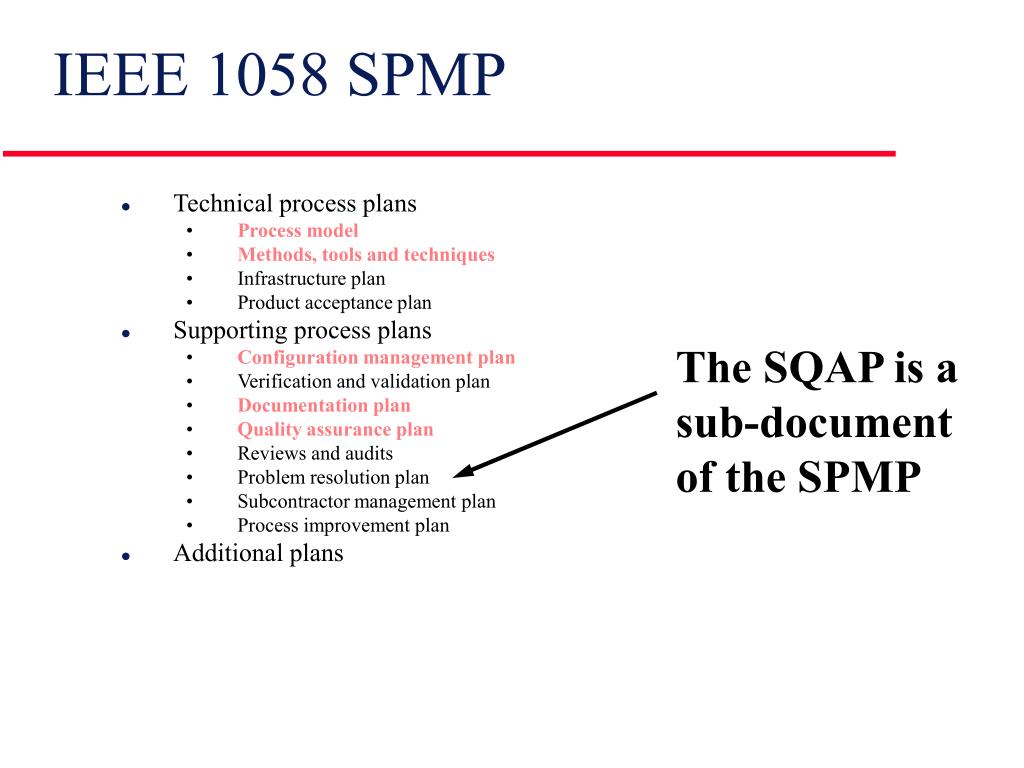 IEEE 1058 SPMP

- Technical process plans
  - Process model
  - Methods, tools and techniques
  - Infrastructure plan
  - Product acceptance plan
- Supporting process plans
  - Configuration management plan
  - Verification and validation plan
  - Documentation plan
  - Quality assurance plan
  - Reviews and audits
  - Problem resolution plan
  - Subcontractor management plan
  - Process improvement plan
- Additional plans

The SQAP is a sub-document of the SPMP